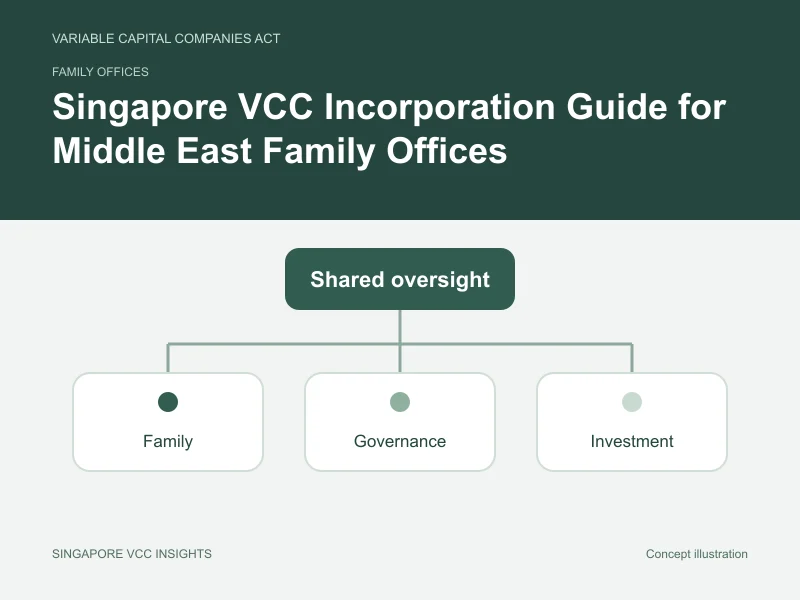 VARIABLE CAPITAL COMPANIES ACT

FAMILY OFFICES

Singapore VCC Incorporation Guide for Middle East Family Offices

Shared oversight

Family

Governance

Investment

SINGAPORE VCC INSIGHTS

Concept illustration